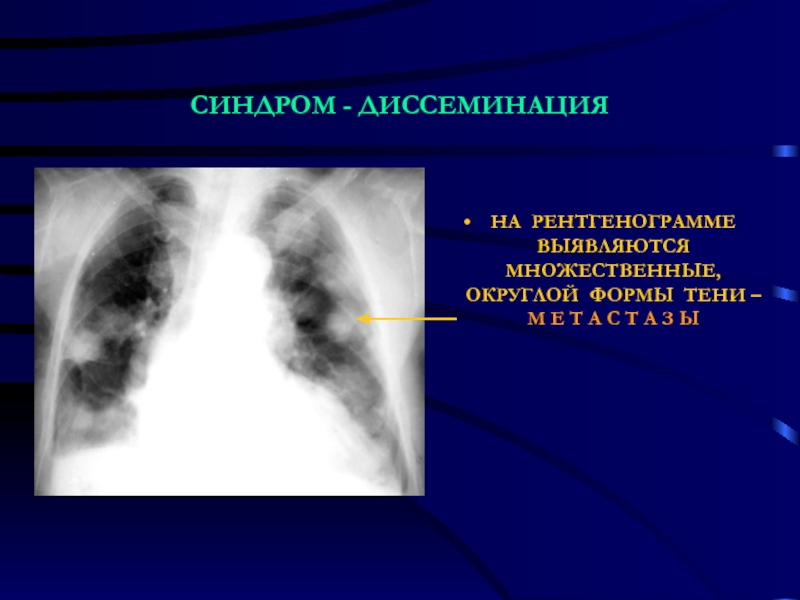 СИНДРОМ - ДИССЕМИНАЦИЯ

• НА РЕНТГЕНОГРАММЕ ВЫЯВЛЯЮТСЯ МНОЖЕСТВЕННЫЕ, ОКРУГЛОЙ ФОРМЫ ТЕНИ – М Е Т А С Т А З Ы